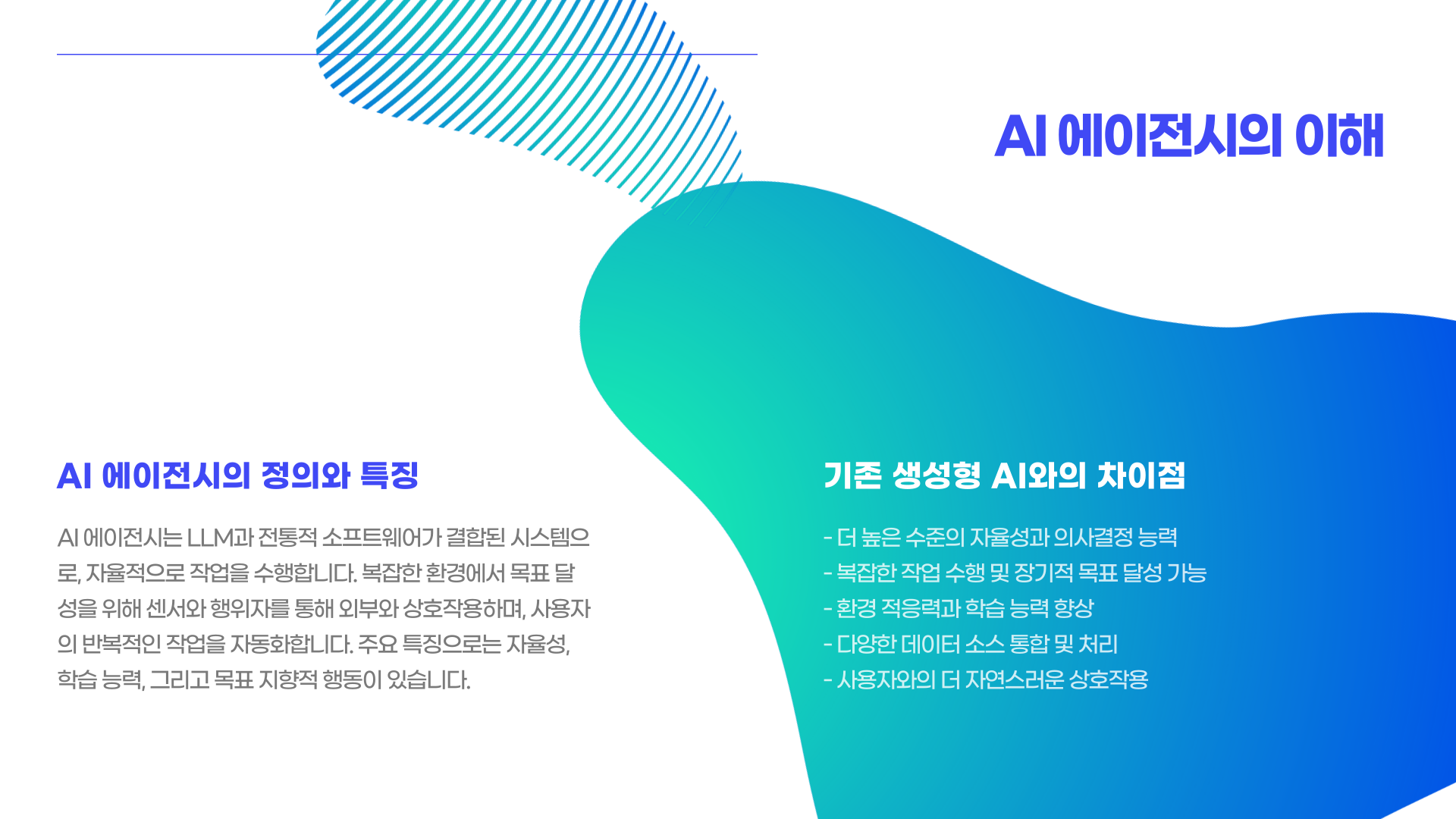 AI 에이전시의 이해

AI 에이전시의 정의와 특징

AI 에이전시는 LLM과 전통적 소프트웨어가 결합된 시스템으로, 자율적으로 작업을 수행합니다. 복잡한 환경에서 목표 달성을 위해 센서와 행위자를 통해 외부와 상호작용하며, 사용자의 반복적인 작업을 자동화합니다. 주요 특징으로는 자율성, 학습 능력, 그리고 목표 지향적 행동이 있습니다.

기존 생성형 AI와의 차이점

- 더 높은 수준의 자율성과 의사결정 능력
- 복잡한 작업 수행 및 장기적 목표 달성 가능
- 환경 적응력과 학습 능력 향상
- 다양한 데이터 소스 통합 및 처리
- 사용자와의 더 자연스러운 상호작용